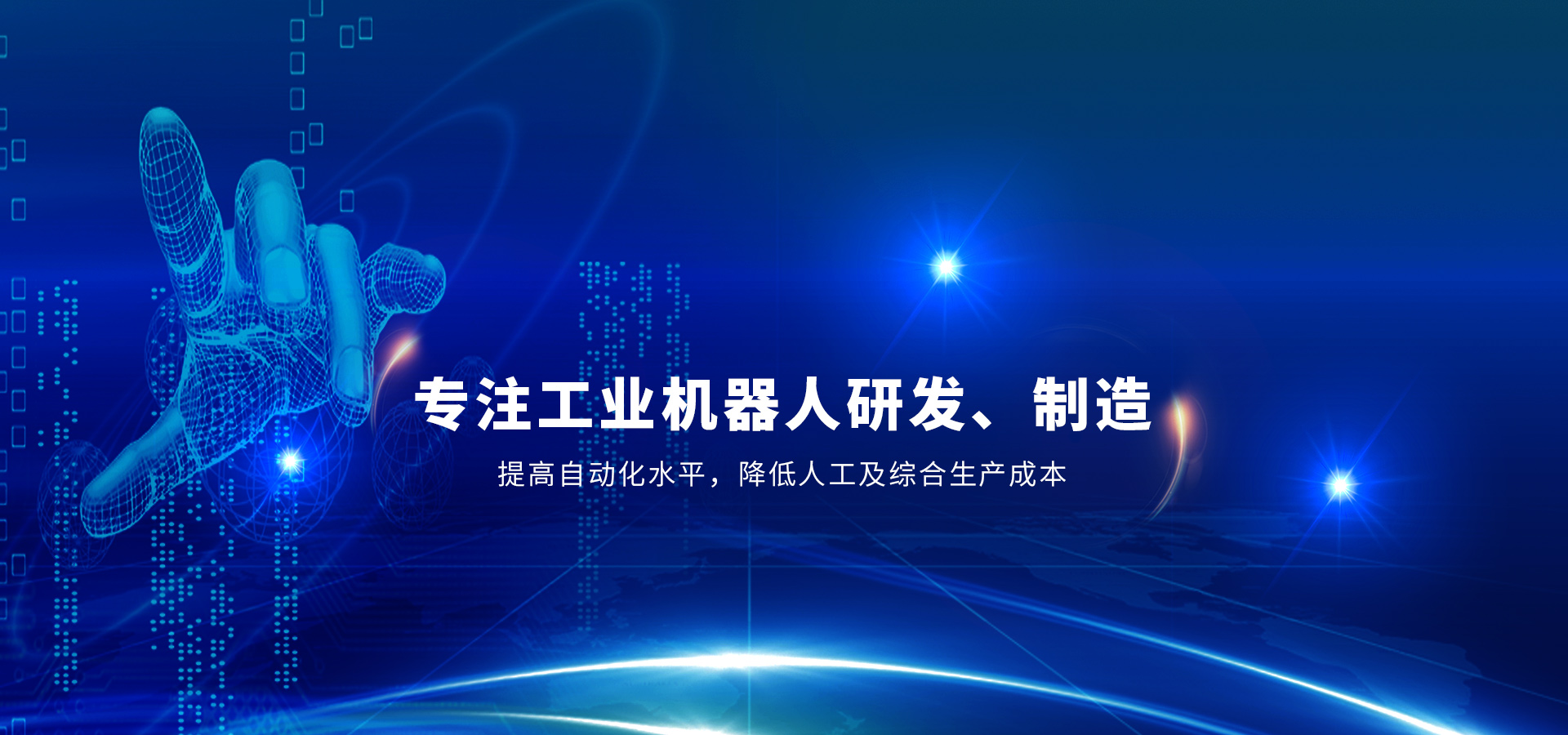 专注工业机器人研发、制造

提高自动化水平，降低人工及综合生产成本